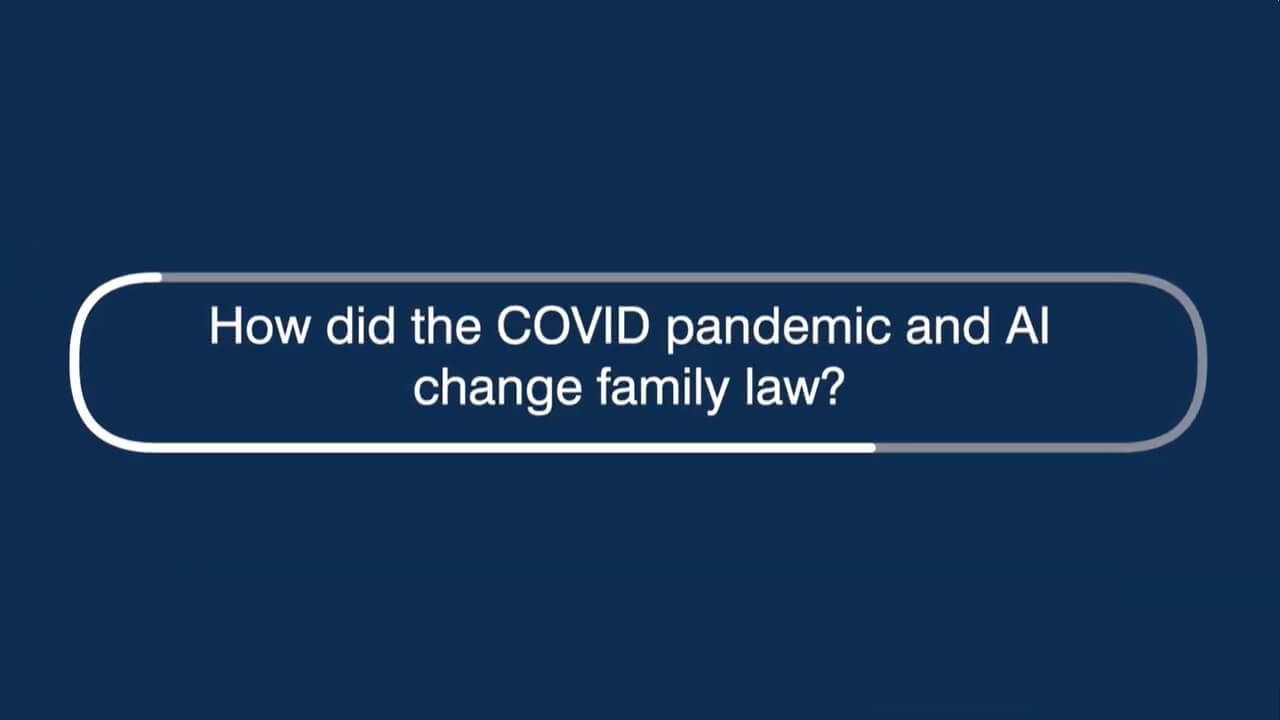 How did the COVID pandemic and AI change family law?